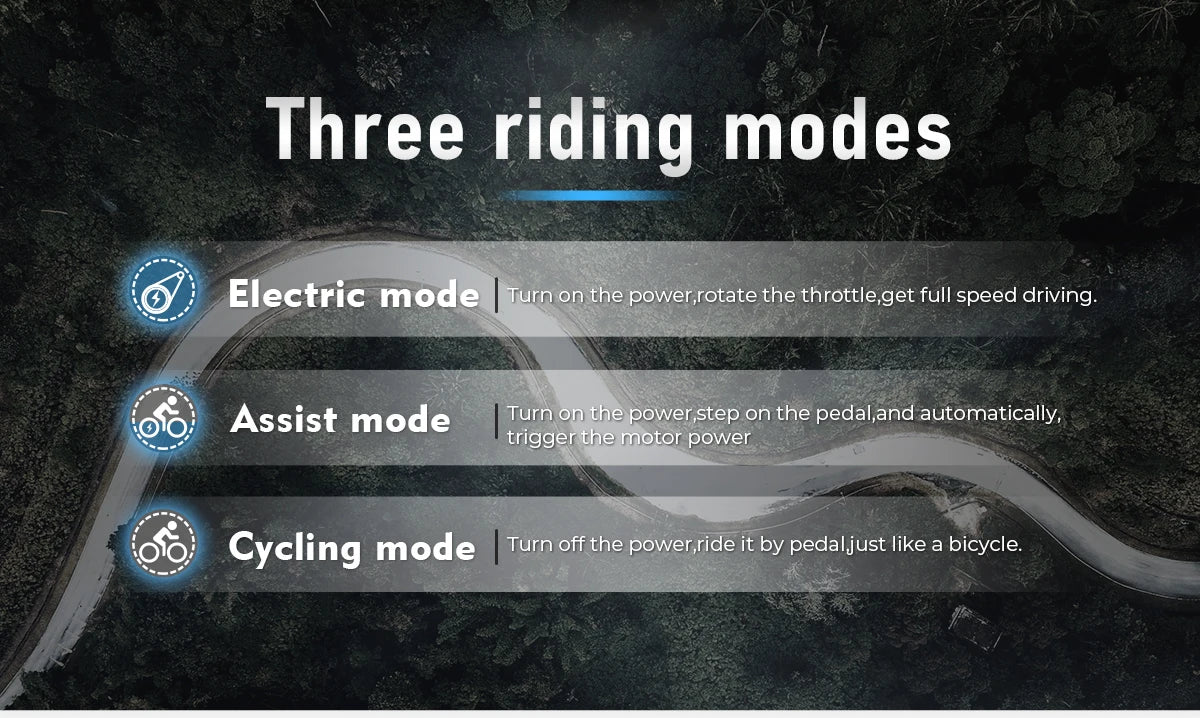 Three riding modes

Electric mode | Turn on the power,rotate the throttle,get full speed driving.

Assist mode | Turn on the power,step on the pedal,and automatically, trigger the motor power

Cycling mode | Turn off the power,ride it by pedal,just like a bicycle.